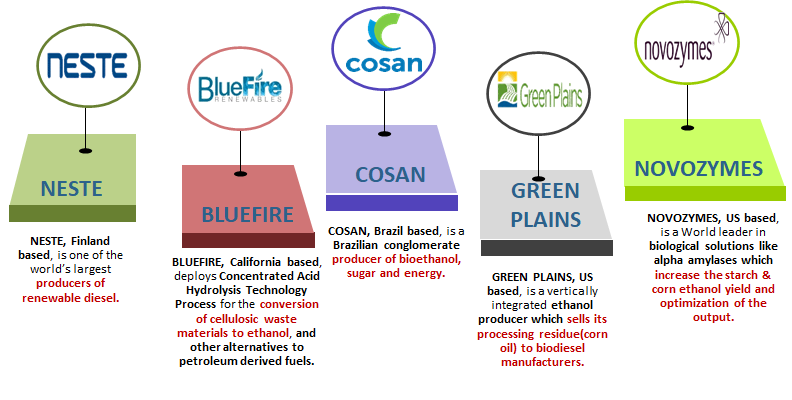 NESTE

NESTE

NESTE, Finland based, is one of the world's largest producers of renewable diesel.

BlueFire RENEWABLES

BLUEFIRE

BLUEFIRE, California based, deploys Concentrated Acid Hydrolysis Technology Process for the conversion of cellulosic waste materials to ethanol, and other alternatives to petroleum derived fuels.

cosan

COSAN

COSAN, Brazil based, is a Brazilian conglomerate producer of bioethanol, sugar and energy.

Green Plains

GREEN PLAINS

GREEN PLAINS, US based, is a vertically integrated ethanol producer which sells its processing residue(corn oil) to biodiesel manufacturers.

novozymes

NOVOZYMES

NOVOZYMES, US based, is a World leader in biological solutions like alpha amylases which increase the starch & corn ethanol yield and optimization of the output.